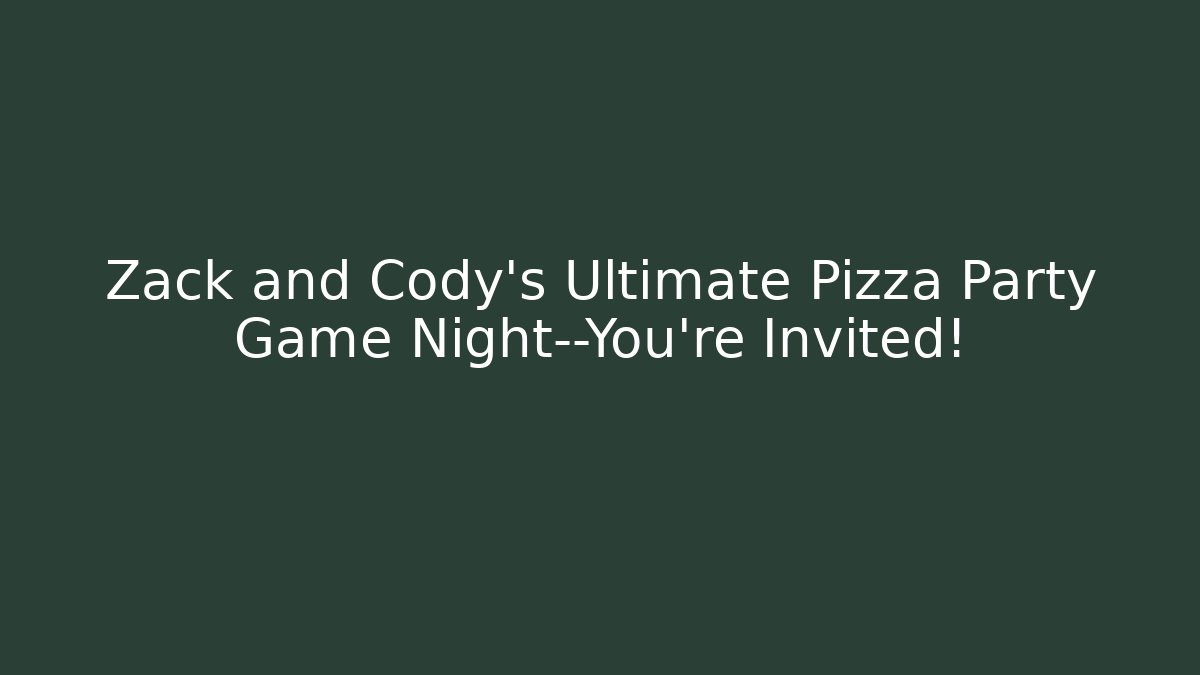 Zack and Cody's Ultimate Pizza Party Game Night--You're Invited!